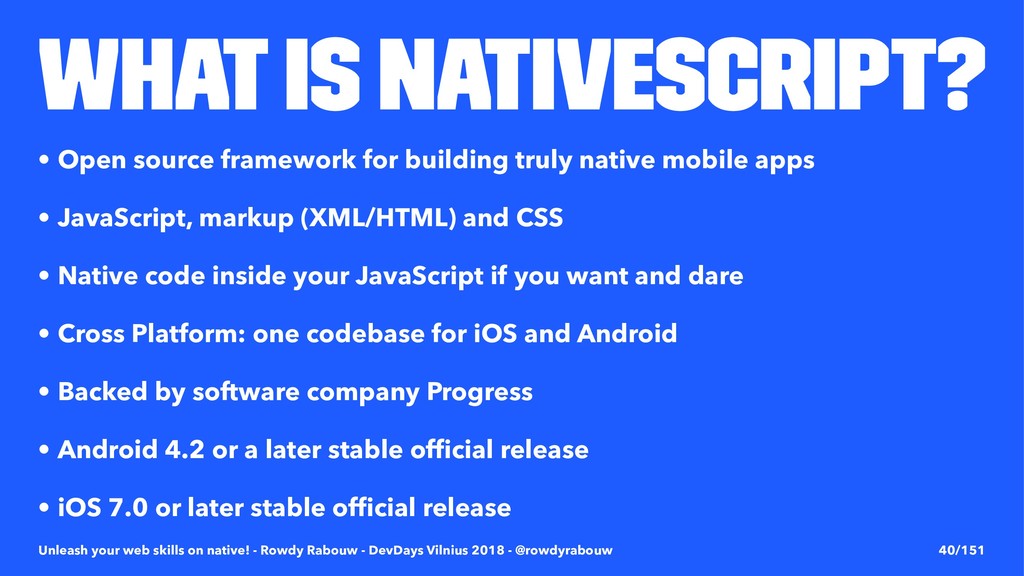 WHAT IS NATIVESCRIPT?

• Open source framework for building truly native mobile apps

• JavaScript, markup (XML/HTML) and CSS

• Native code inside your JavaScript if you want and dare

• Cross Platform: one codebase for iOS and Android

• Backed by software company Progress

• Android 4.2 or a later stable official release

• iOS 7.0 or later stable official release

Unleash your web skills on native! - Rowdy Rabouw - DevDays Vilnius 2018 - @rowdyrabouw 40/151